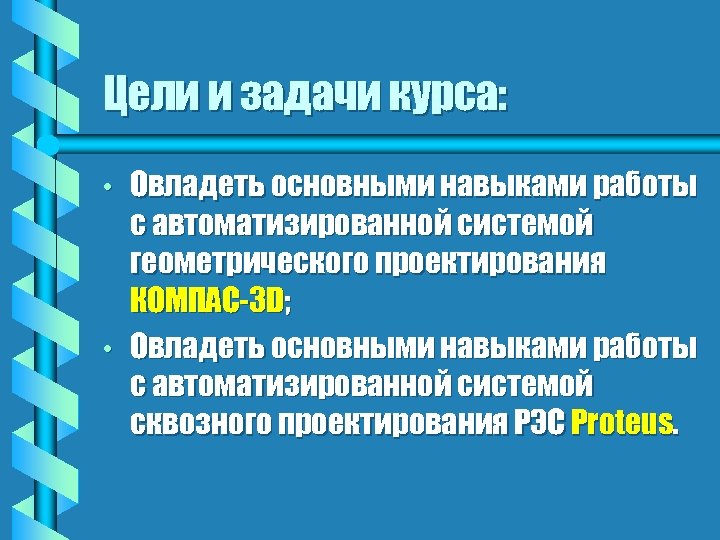 Цели и задачи курса:

• Овладеть основными навыками работы с автоматизированной системой геометрического проектирования КОМПАС-3D;

• Овладеть основными навыками работы с автоматизированной системой сквозного проектирования РЭС Proteus.